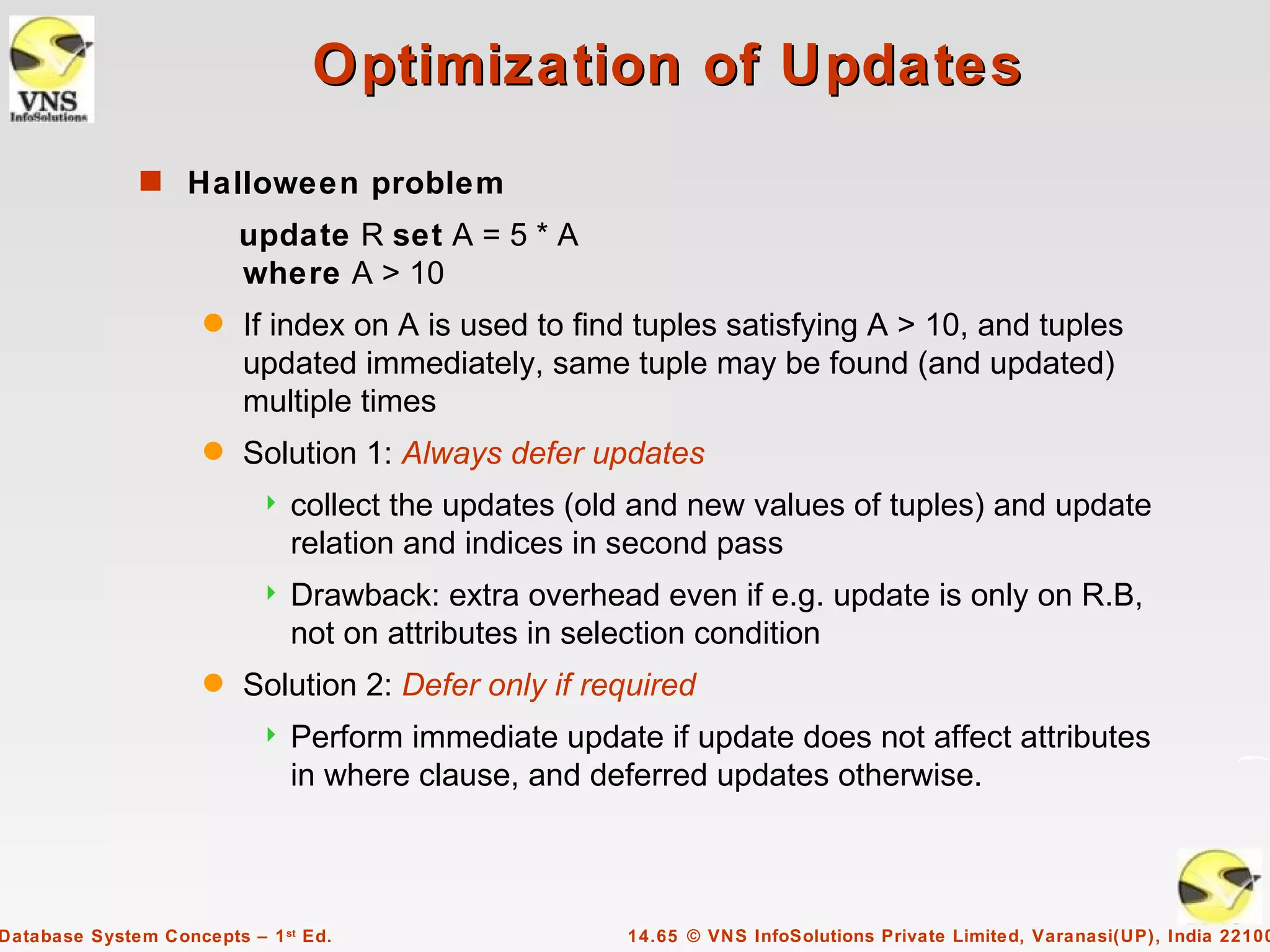 VNS
InfoSolutions

Optimization of Updates

Halloween problem

update R set A = 5 * A
where A > 10

If index on A is used to find tuples satisfying A > 10, and tuples updated immediately, same tuple may be found (and updated) multiple times

Solution 1: Always defer updates

collect the updates (old and new values of tuples) and update relation and indices in second pass

Drawback: extra overhead even if e.g. update is only on R.B, not on attributes in selection condition

Solution 2: Defer only if required

Perform immediate update if update does not affect attributes in where clause, and deferred updates otherwise.

Database System Concepts – 1st Ed.

14.65 © VNS InfoSolutions Private Limited, Varanasi(UP), India 22100